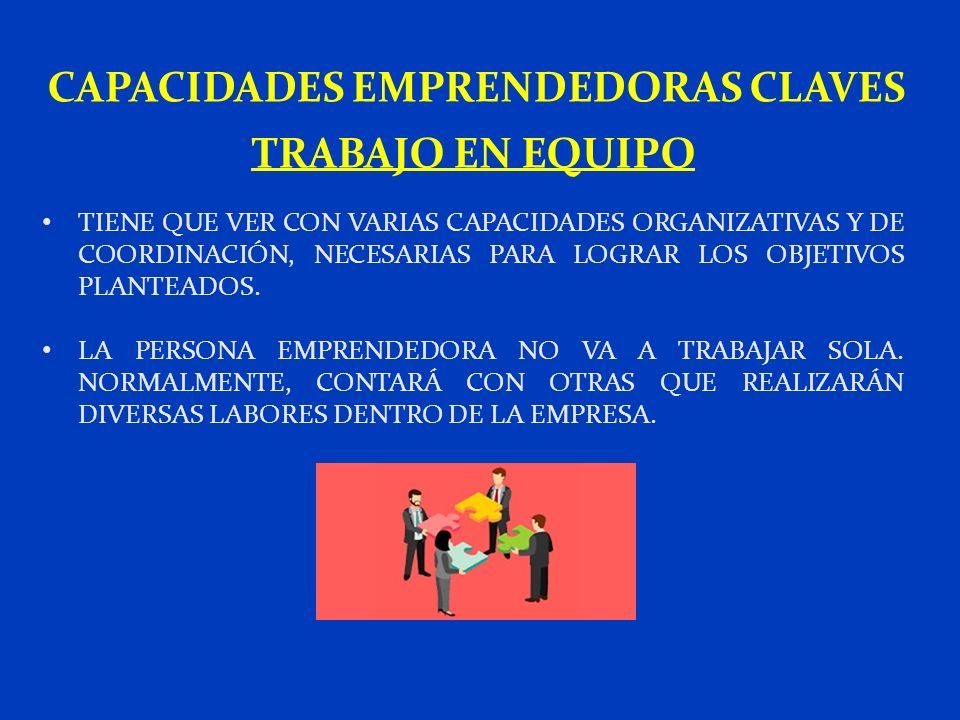 CAPACIDADES EMPRENDEDORAS CLAVES

TRABAJO EN EQUIPO

• TIENE QUE VER CON VARIAS CAPACIDADES ORGANIZATIVAS Y DE COORDINACIÓN, NECESARIAS PARA LOGRAR LOS OBJETIVOS PLANTEADOS.

• LA PERSONA EMPRENDEDORA NO VA A TRABAJAR SOLA. NORMALMENTE, CONTARÁ CON OTRAS QUE REALIZARÁN DIVERSAS LABORES DENTRO DE LA EMPRESA.